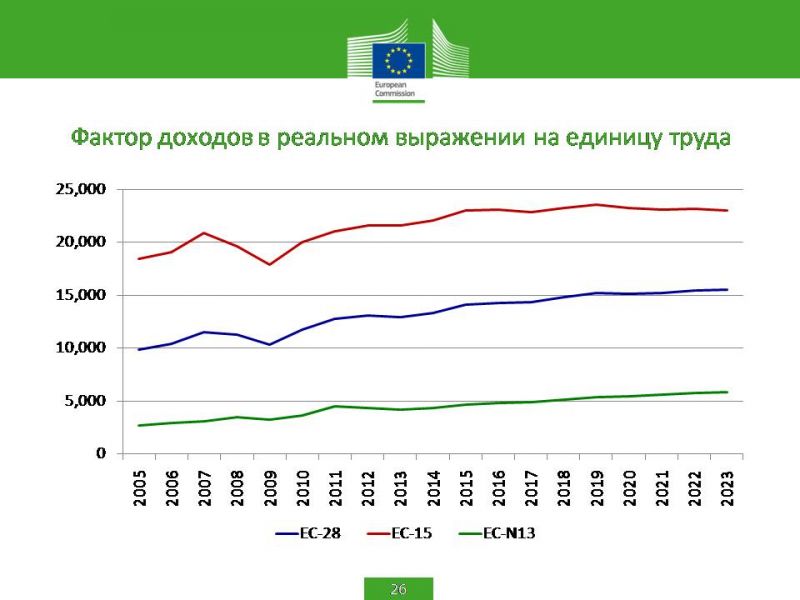 European Commission

Фактор доходов в реальном выражении на единицу труда

25,000
20,000
15,000
10,000
5,000
0

2005 2006 2007 2008 2009 2010 2011 2012 2013 2014 2015 2016 2017 2018 2019 2020 2021 2022 2023

ЕС-28 ЕС-15 ЕС-N13

26